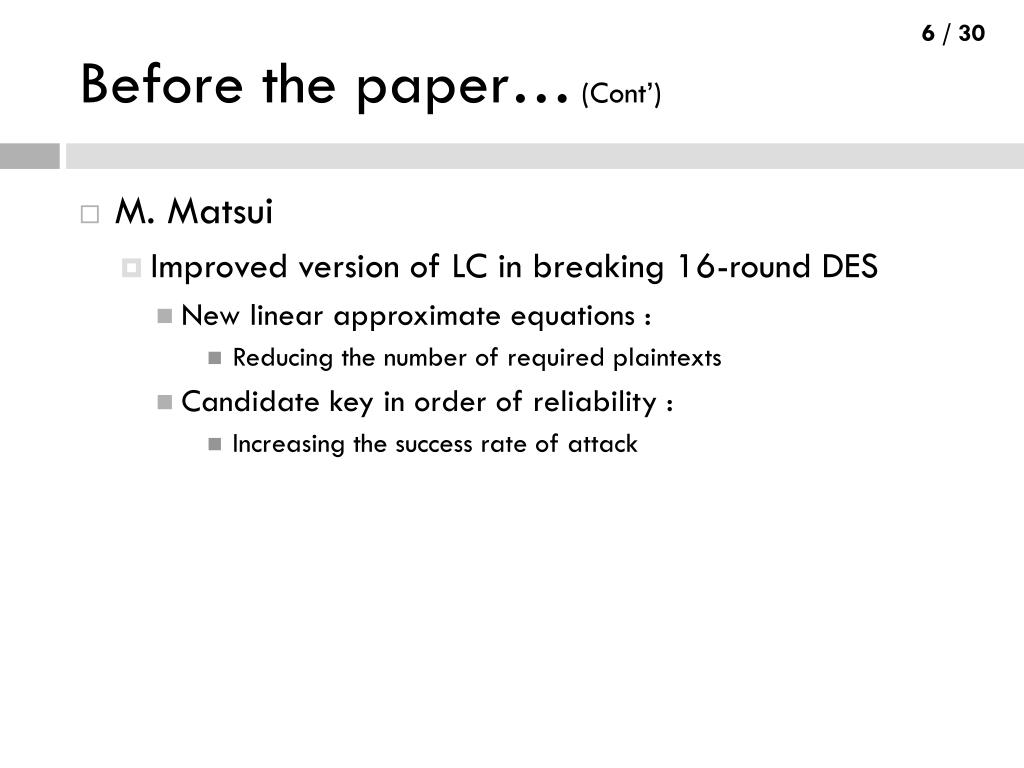 6 / 30

Before the paper… (Cont')

M. Matsui

Improved version of LC in breaking 16-round DES

New linear approximate equations :

Reducing the number of required plaintexts

Candidate key in order of reliability :

Increasing the success rate of attack